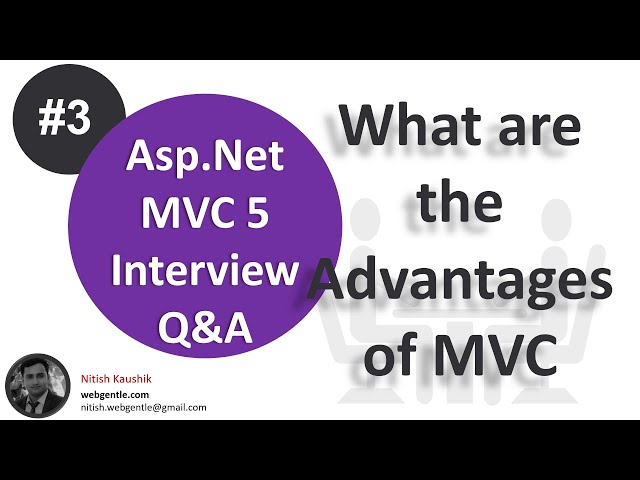 #3

Asp.Net
MVC 5
Interview
Q&A

What are
the
Advantages
of MVC

Nitish Kaushik
webgentle.com
nitish.webgentle@gmail.com